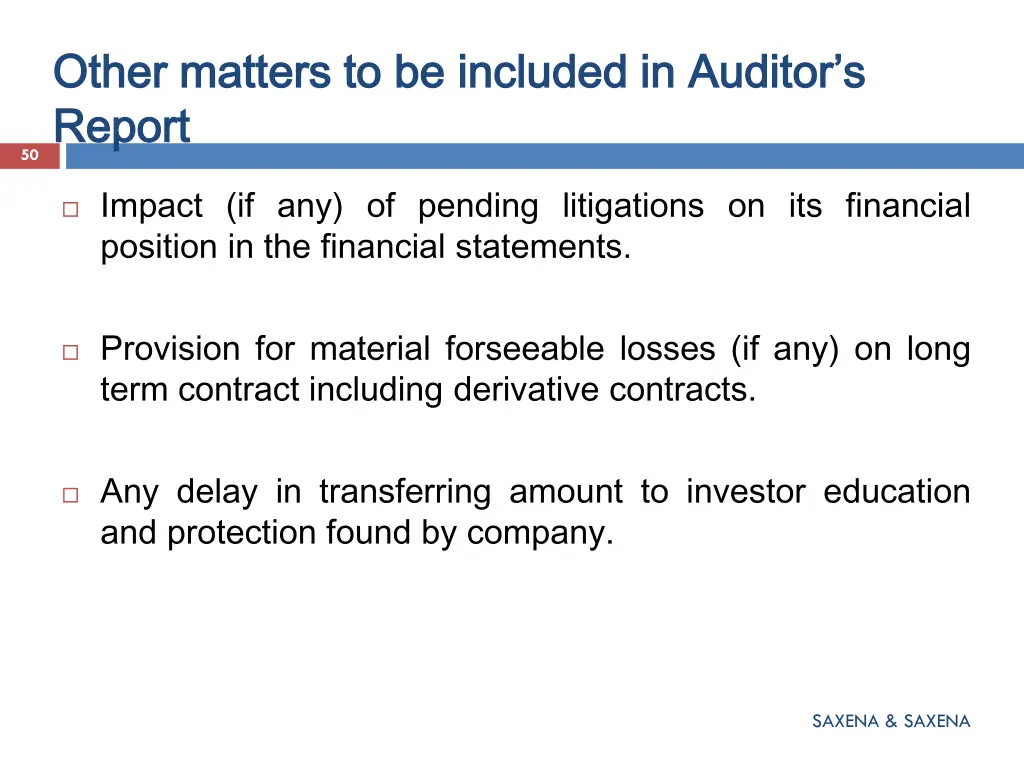 Other matters to be included in Auditor's Report

50

Impact (if any) of pending litigations on its financial position in the financial statements.

Provision for material forseeable losses (if any) on long term contract including derivative contracts.

Any delay in transferring amount to investor education and protection found by company.

SAXENA & SAXENA